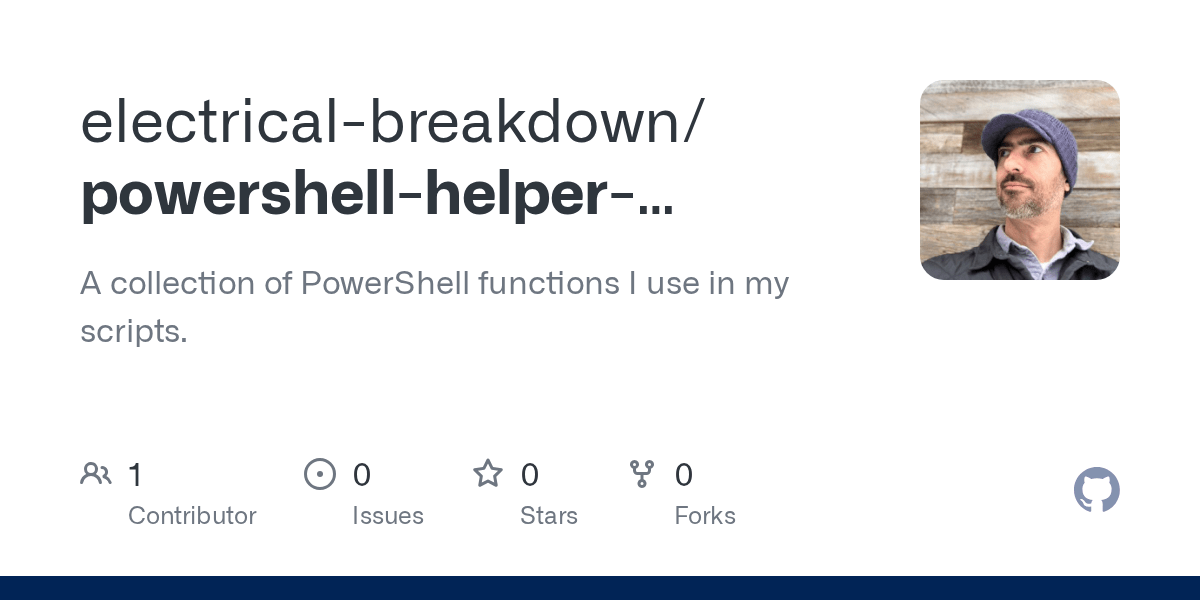 electrical-breakdown/
powershell-helper-...

A collection of PowerShell functions I use in my scripts.

1
Contributor

0
Issues

0
Stars

0
Forks